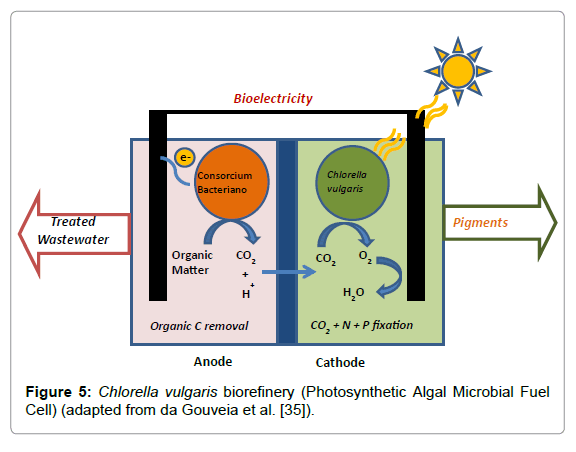 Bioelectricity

e-

Consorcium Bacteriano

Chlorella vulgaris

Treated Wastewater

Pigments

Organic Matter

$CO_2$ + $H^+$

$CO_2$

$O_2$

$H_2O$

Organic C removal

$CO_2$ + N + P fixation

Anode

Cathode

Figure 5: Chlorella vulgaris biorefinery (Photosynthetic Algal Microbial Fuel Cell) (adapted from da Gouveia et al. [35]).